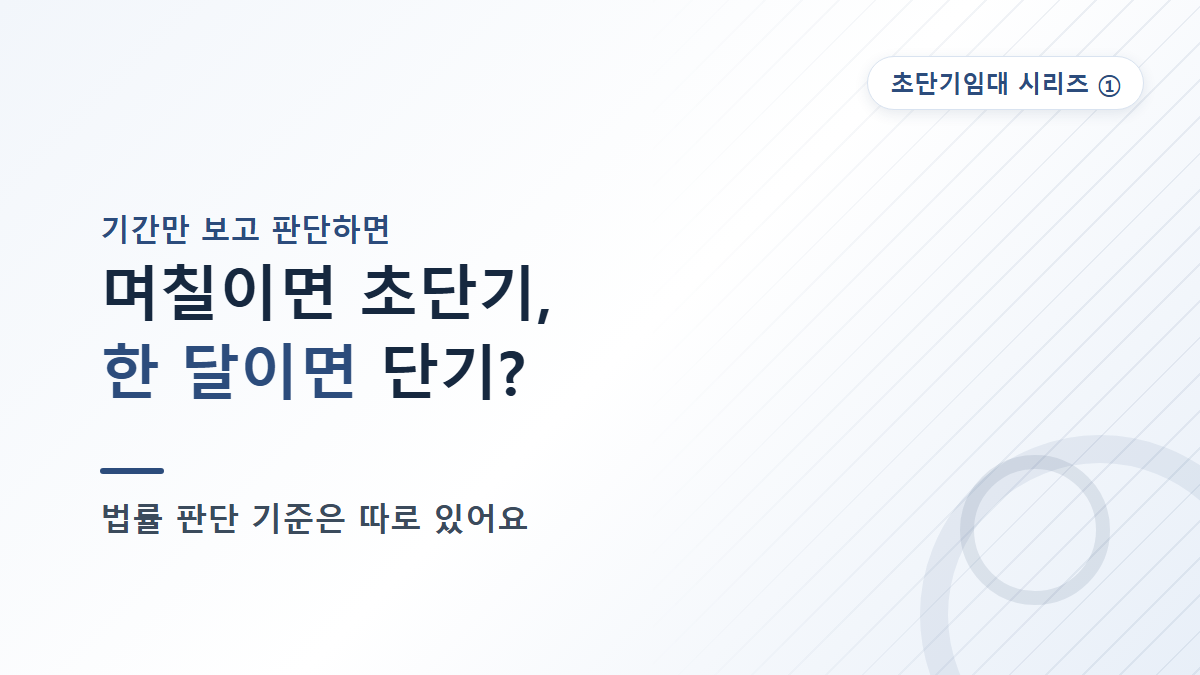 초단기임대 시리즈 ①

기간만 보고 판단하면

며칠이면 초단기,
한 달이면 단기?

법률 판단 기준은 따로 있어요